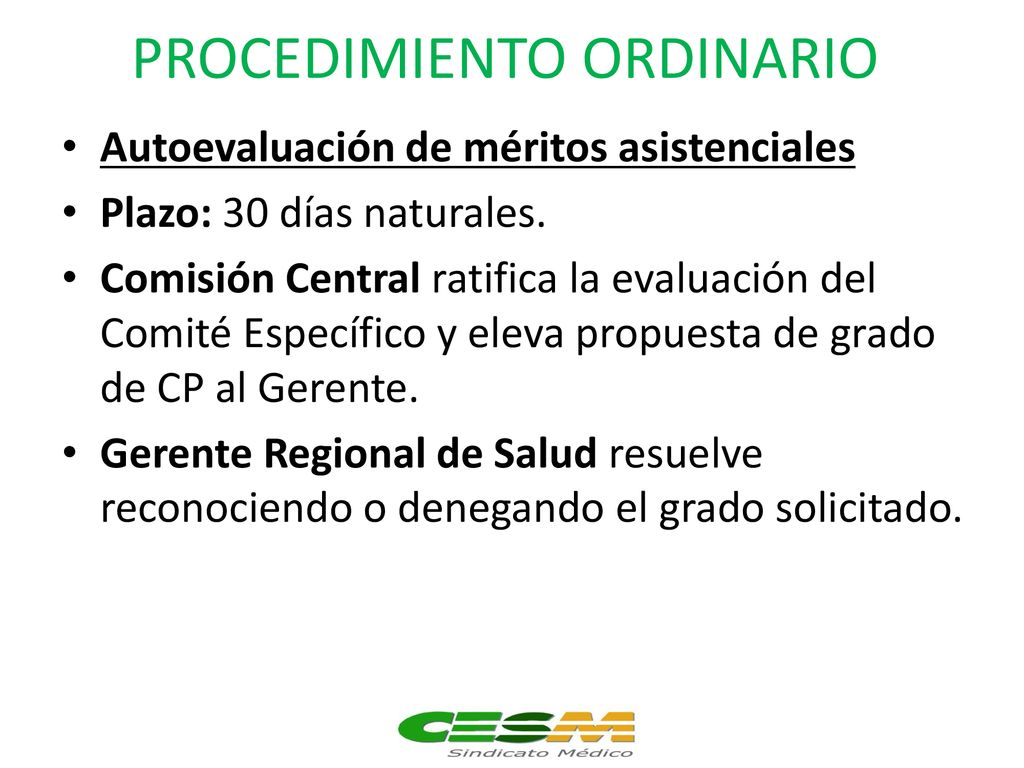 PROCEDIMIENTO ORDINARIO

• Autoevaluación de méritos asistenciales
• Plazo: 30 días naturales.
• Comisión Central ratifica la evaluación del Comité Específico y eleva propuesta de grado de CP al Gerente.
• Gerente Regional de Salud resuelve reconociendo o denegando el grado solicitado.

CESM
Sindicato Médico